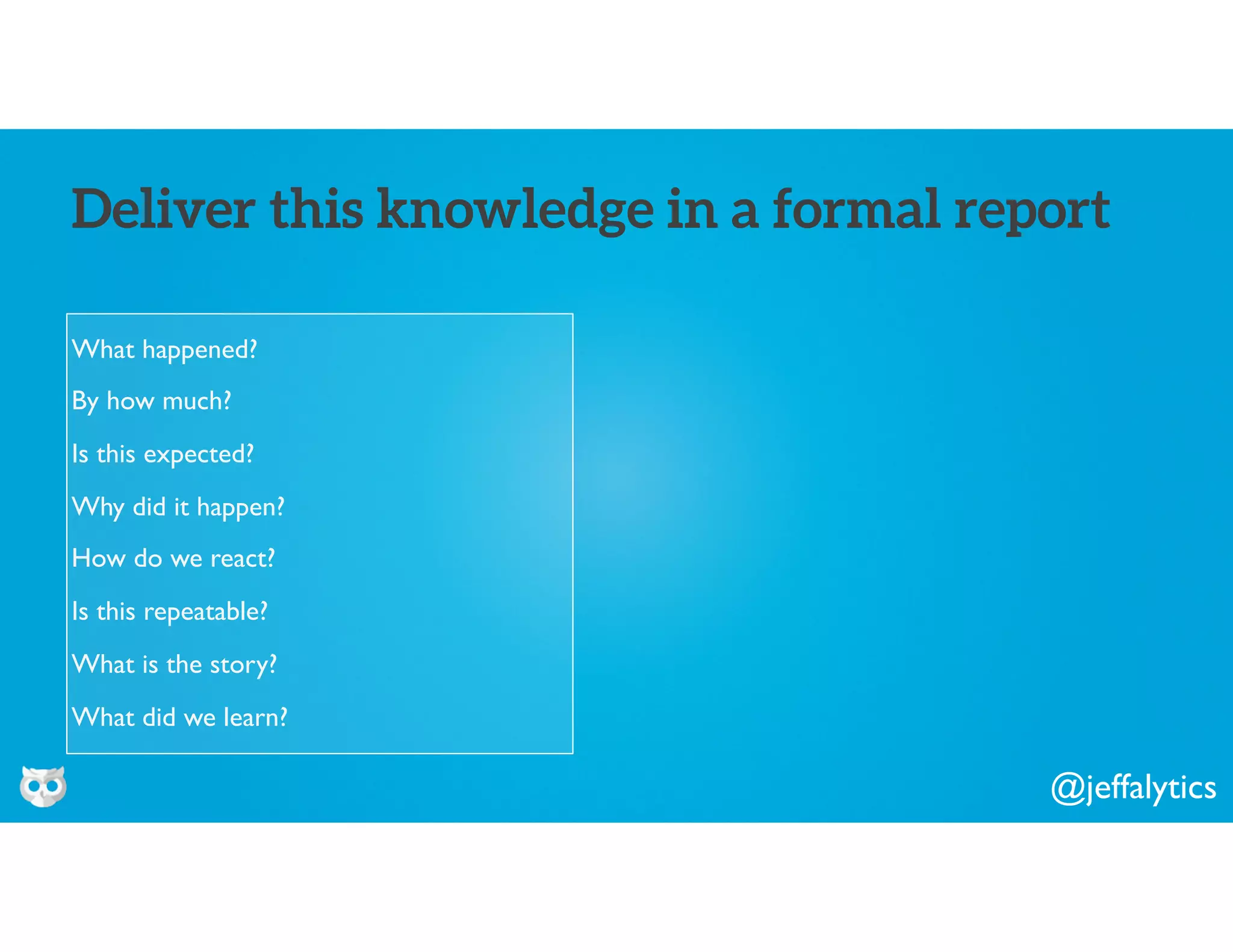 Deliver this knowledge in a formal report

What happened?

By how much?

Is this expected?

Why did it happen?

How do we react?

Is this repeatable?

What is the story?

What did we learn?

@jeffalytics